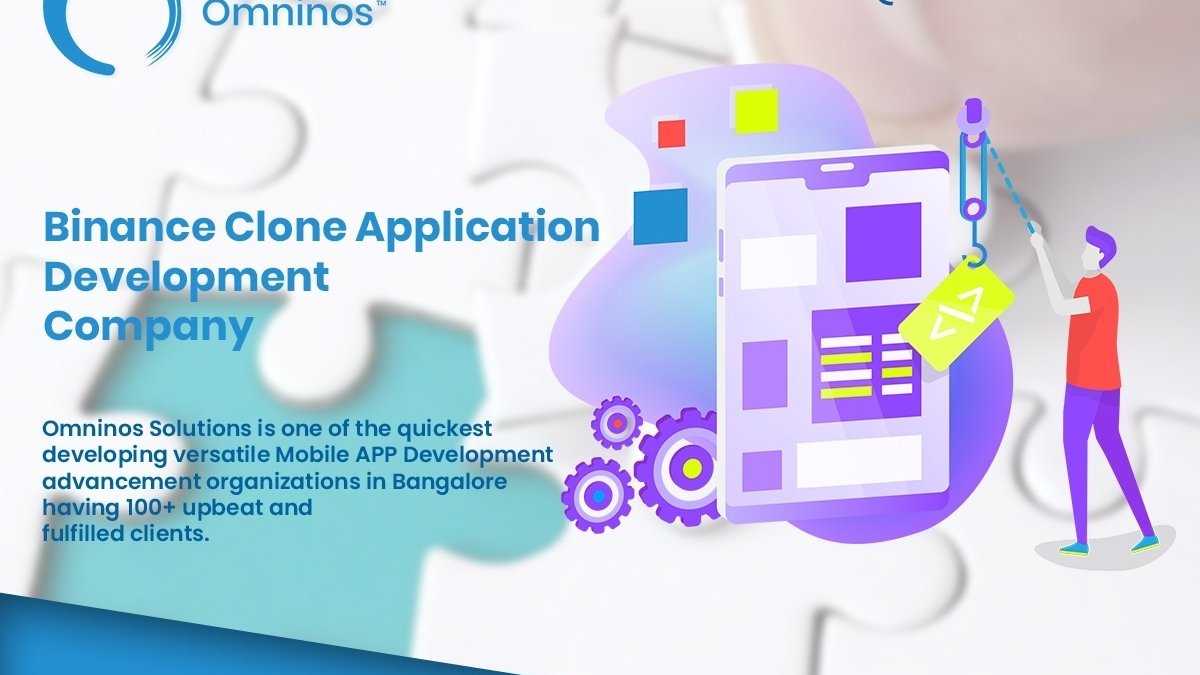 Omninos™

Binance Clone Application Development Company

Omninos Solutions is one of the quickest developing versatile Mobile APP Development advancement organizations in Bangalore having 100+ upbeat and fulfilled clients.

</>